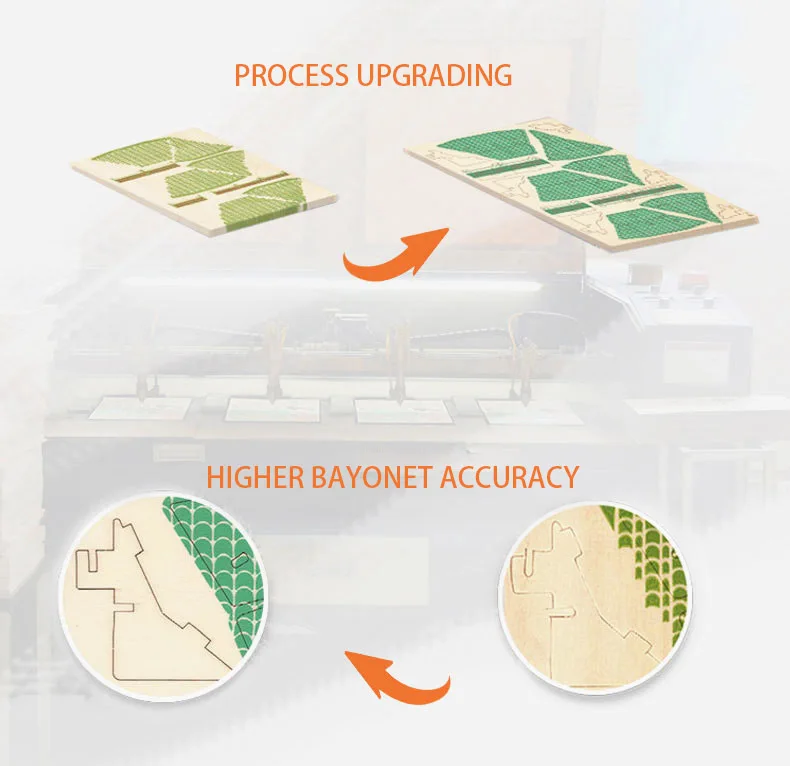 PROCESS UPGRADING

HIGHER BAYONET ACCURACY